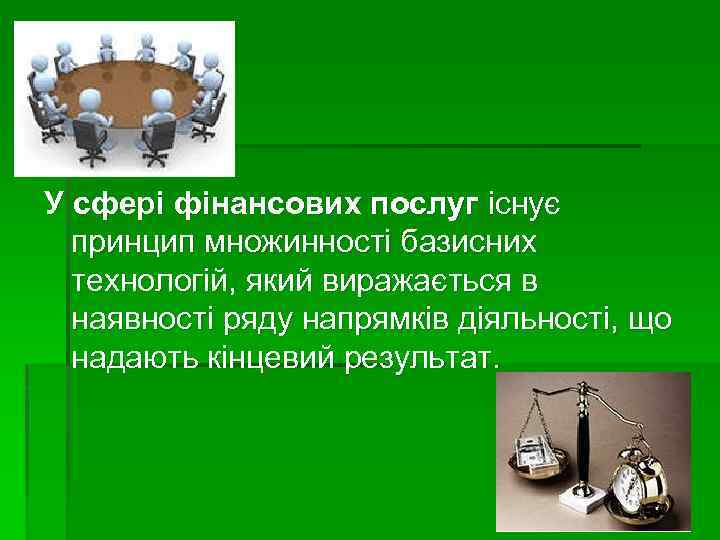 У сфері фінансових послуг існує принцип множинності базисних технологій, який виражається в наявності ряду напрямків діяльності, що надають кінцевий результат.